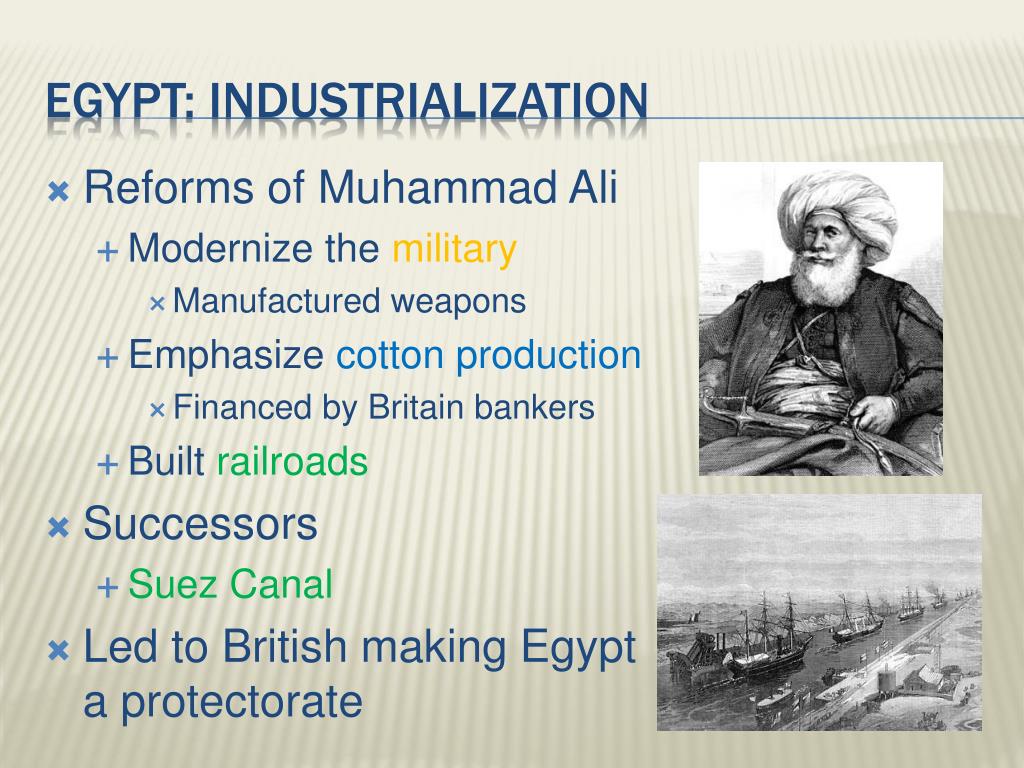 EGYPT: INDUSTRIALIZATION

Reforms of Muhammad Ali
Modernize the military
Manufactured weapons
Emphasize cotton production
Financed by Britain bankers
Built railroads
Successors
Suez Canal
Led to British making Egypt a protectorate